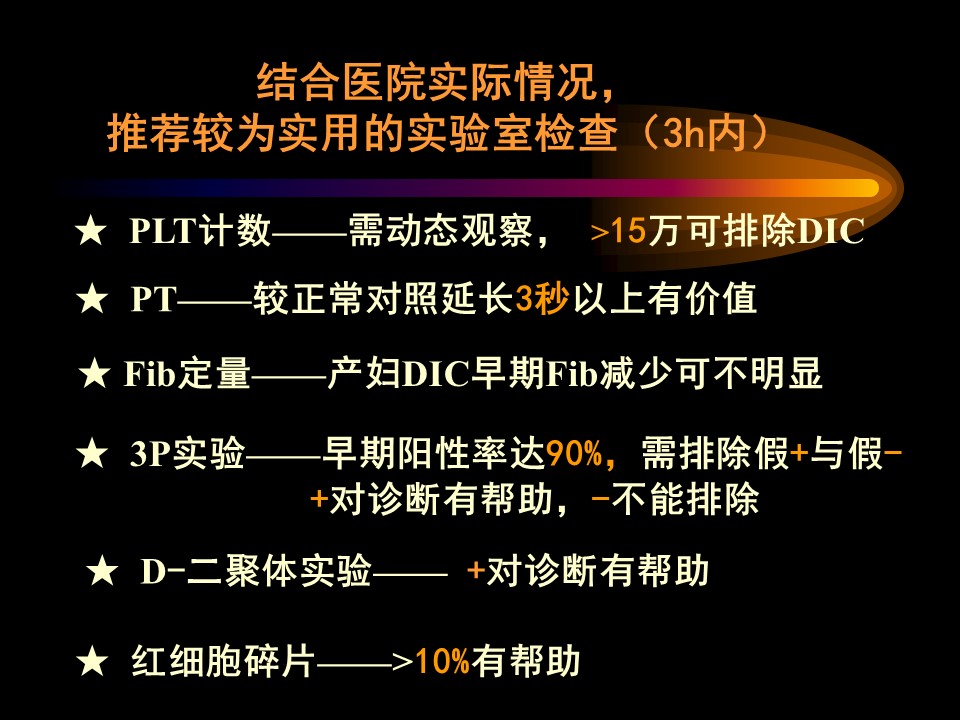 结合医院实际情况，
推荐较为实用的实验室检查（3h内）

★ PLT计数——需动态观察， >15万可排除DIC

★ PT——较正常对照延长3秒以上有价值

★ Fib定量——产妇DIC早期Fib减少可不明显

★ 3P实验——早期阳性率达90%，需排除假+与假-
+对诊断有帮助，-不能排除

★ D-二聚体实验—— +对诊断有帮助

★ 红细胞碎片——>10%有帮助